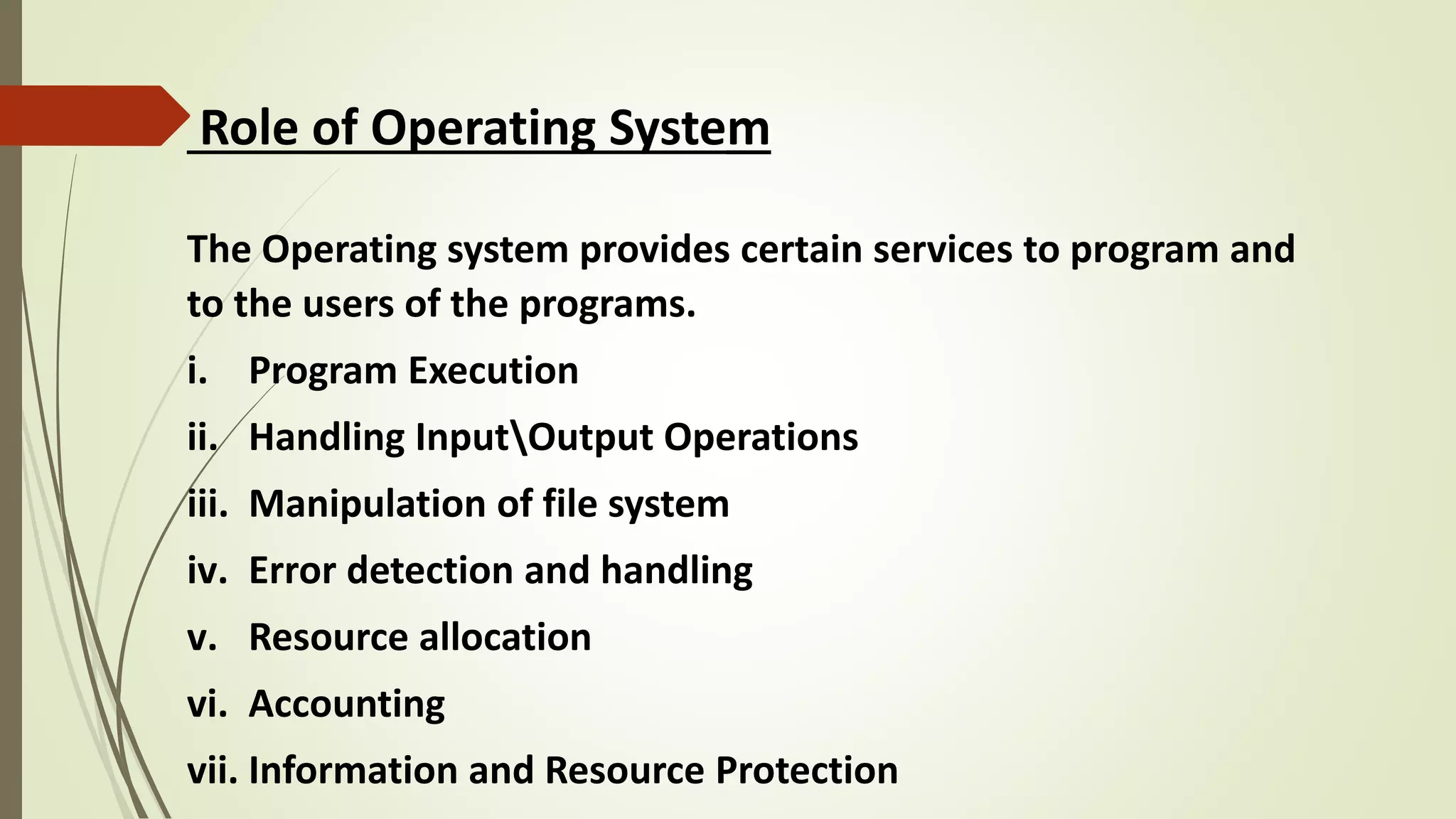 Role of Operating System

The Operating system provides certain services to program and to the users of the programs.

i. Program Execution

ii. Handling Input\Output Operations

iii. Manipulation of file system

iv. Error detection and handling

v. Resource allocation

vi. Accounting

vii. Information and Resource Protection